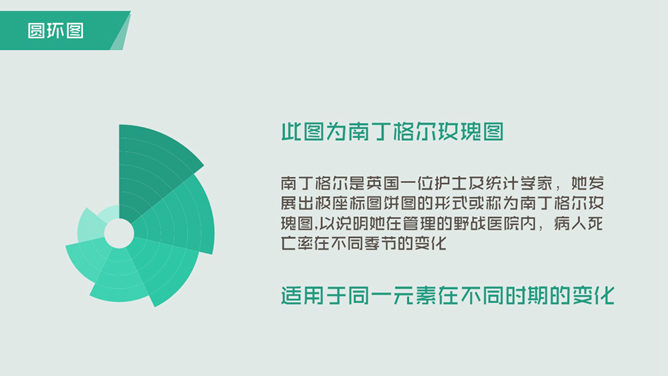 圆环图

此图为南丁格尔玫瑰图

南丁格尔是英国一位护士及统计学家，她发展出极座标图饼图的形式或称为南丁格尔玫瑰图,以说明她在管理的野战医院内，病人死亡率在不同季节的变化

适用于同一元素在不同时期的变化